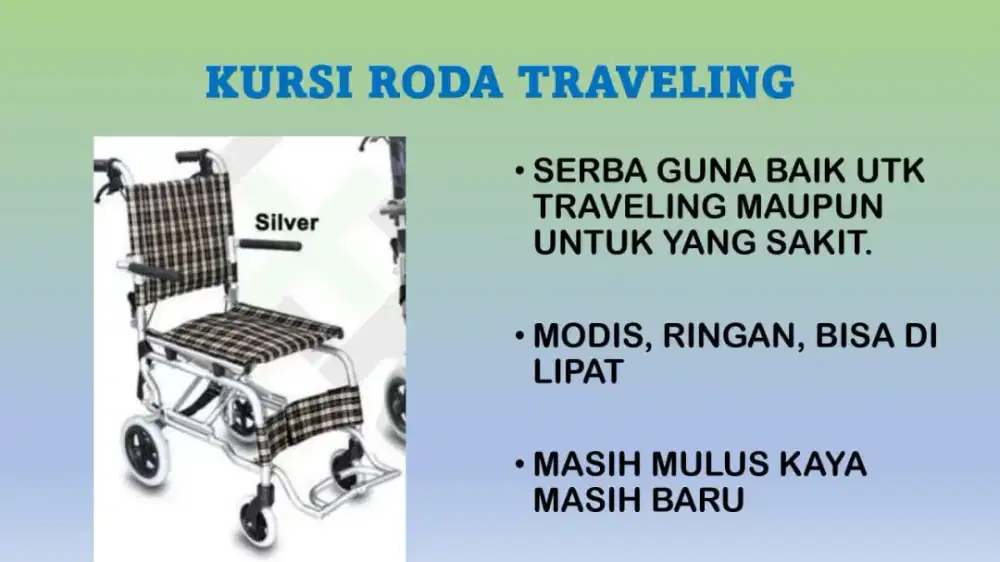 KURSI RODA TRAVELING

Silver

• SERBA GUNA BAIK UTK TRAVELING MAUPUN UNTUK YANG SAKIT.

• MODIS, RINGAN, BISA DI LIPAT

• MASIH MULUS KAYA MASIH BARU